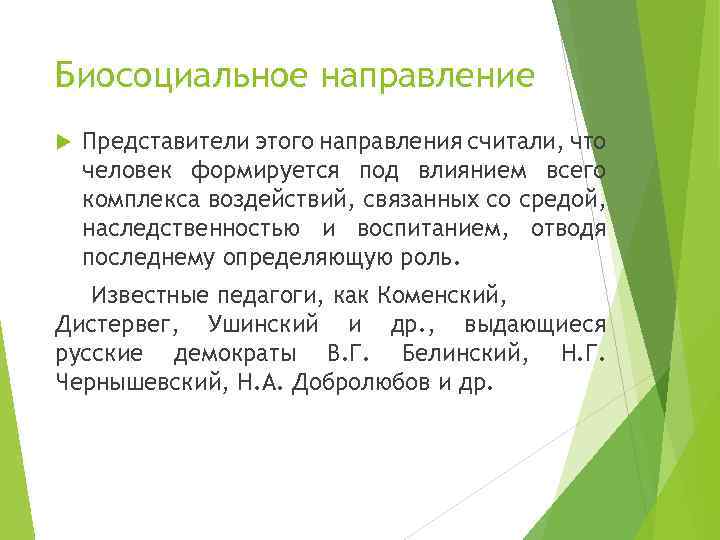 Биосоциальное направление

Представители этого направления считали, что человек формируется под влиянием всего комплекса воздействий, связанных со средой, наследственностью и воспитанием, отводя последнему определяющую роль.

Известные педагоги, как Коменский, Дистервег, Ушинский и др., выдающиеся русские демократы В.Г. Белинский, Н.Г. Чернышевский, Н.А. Добролюбов и др.